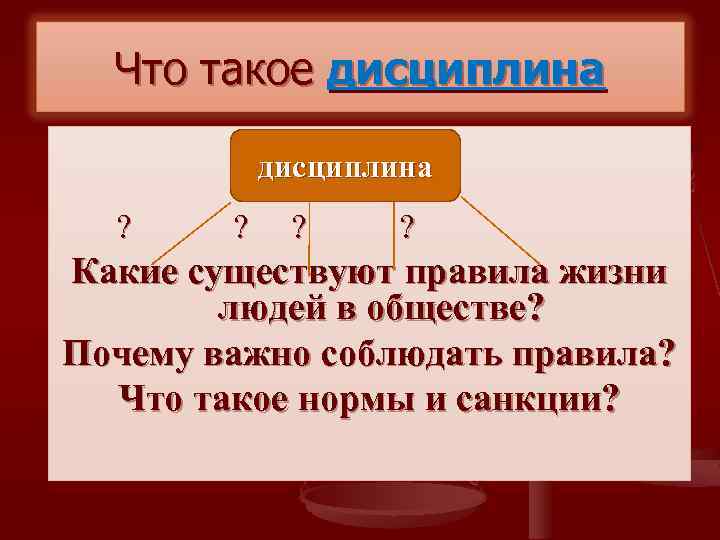 Что такое дисциплина

дисциплина

? ? ? ?

Какие существуют правила жизни людей в обществе?

Почему важно соблюдать правила?

Что такое нормы и санкции?